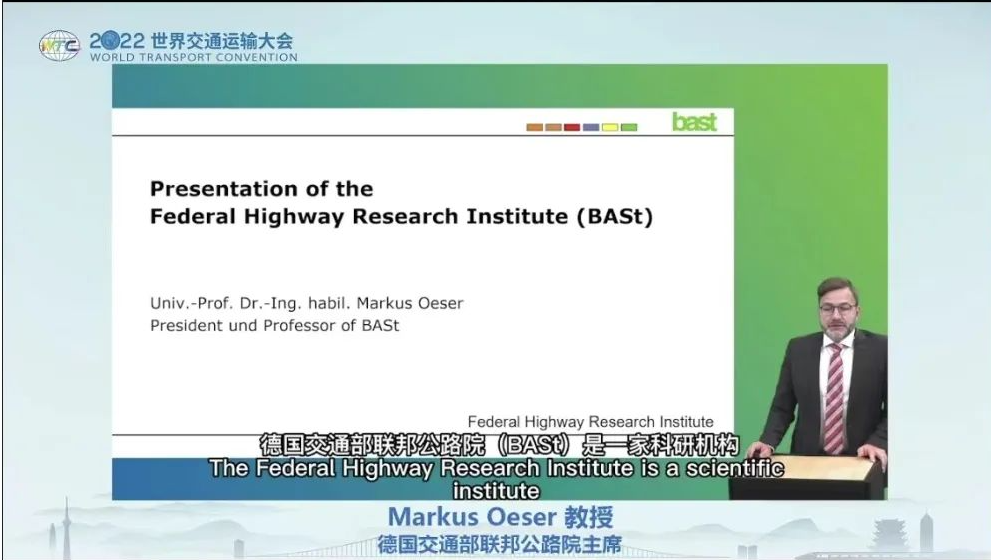 WTC 2022 世界交通运输大会
WORLD TRANSPORT CONVENTION

bast

Presentation of the
Federal Highway Research Institute (BASt)

Univ.-Prof. Dr.-Ing. habil. Markus Oeser
President und Professor of BASt

Federal Highway Research Institute

德国交通部联邦公路院（BASt）是一家科研机构
The Federal Highway Research Institute is a scientific institute

Markus Oeser 教授
德国交通部联邦公路院主席